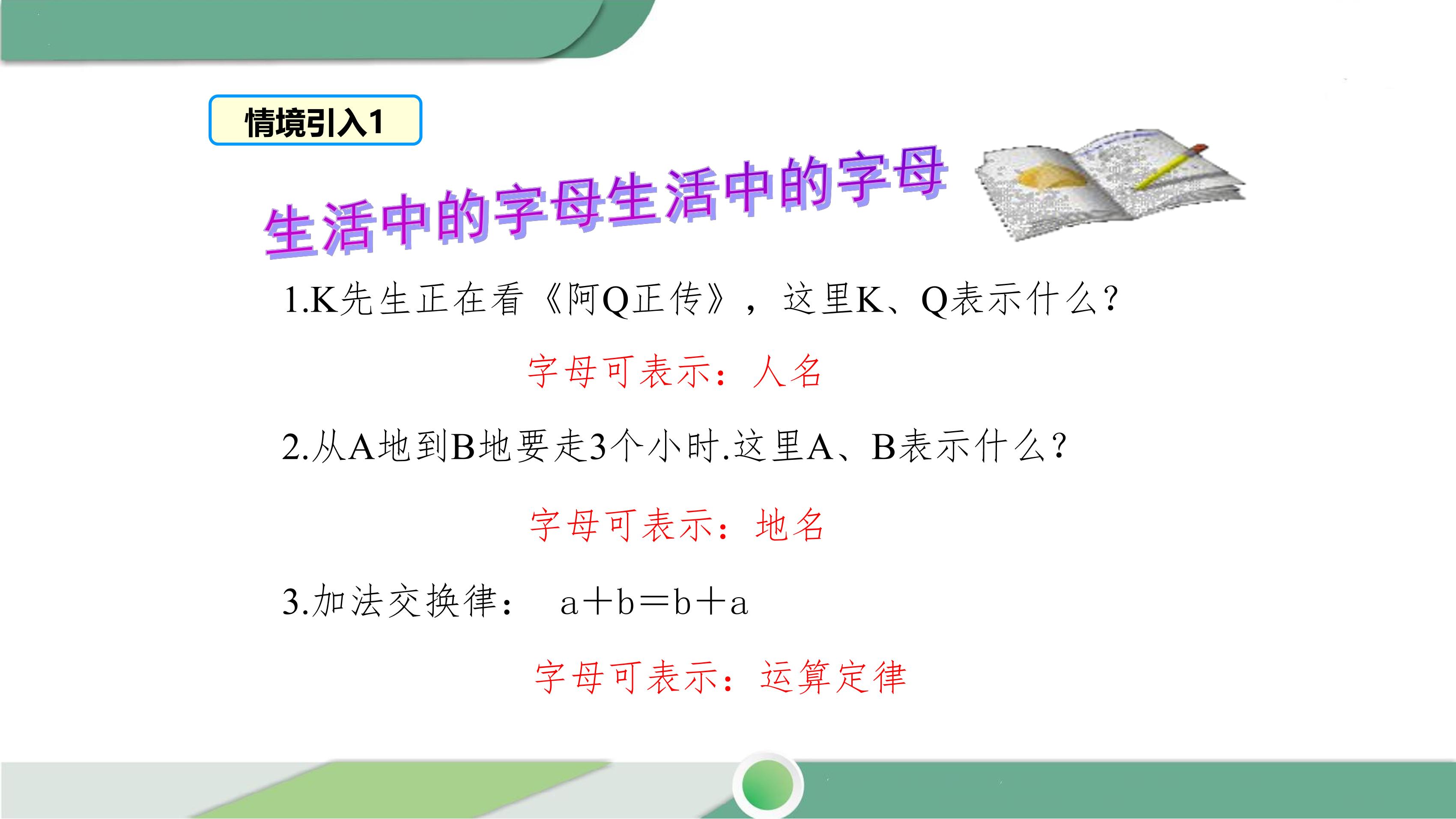 情境引入1

生活中的字母生活中的字母

1.K先生正在看《阿Q正传》，这里K、Q表示什么？

字母可表示：人名

2.从A地到B地要走3个小时.这里A、B表示什么？

字母可表示：地名

3.加法交换律： $a+b=b+a$

字母可表示：运算定律